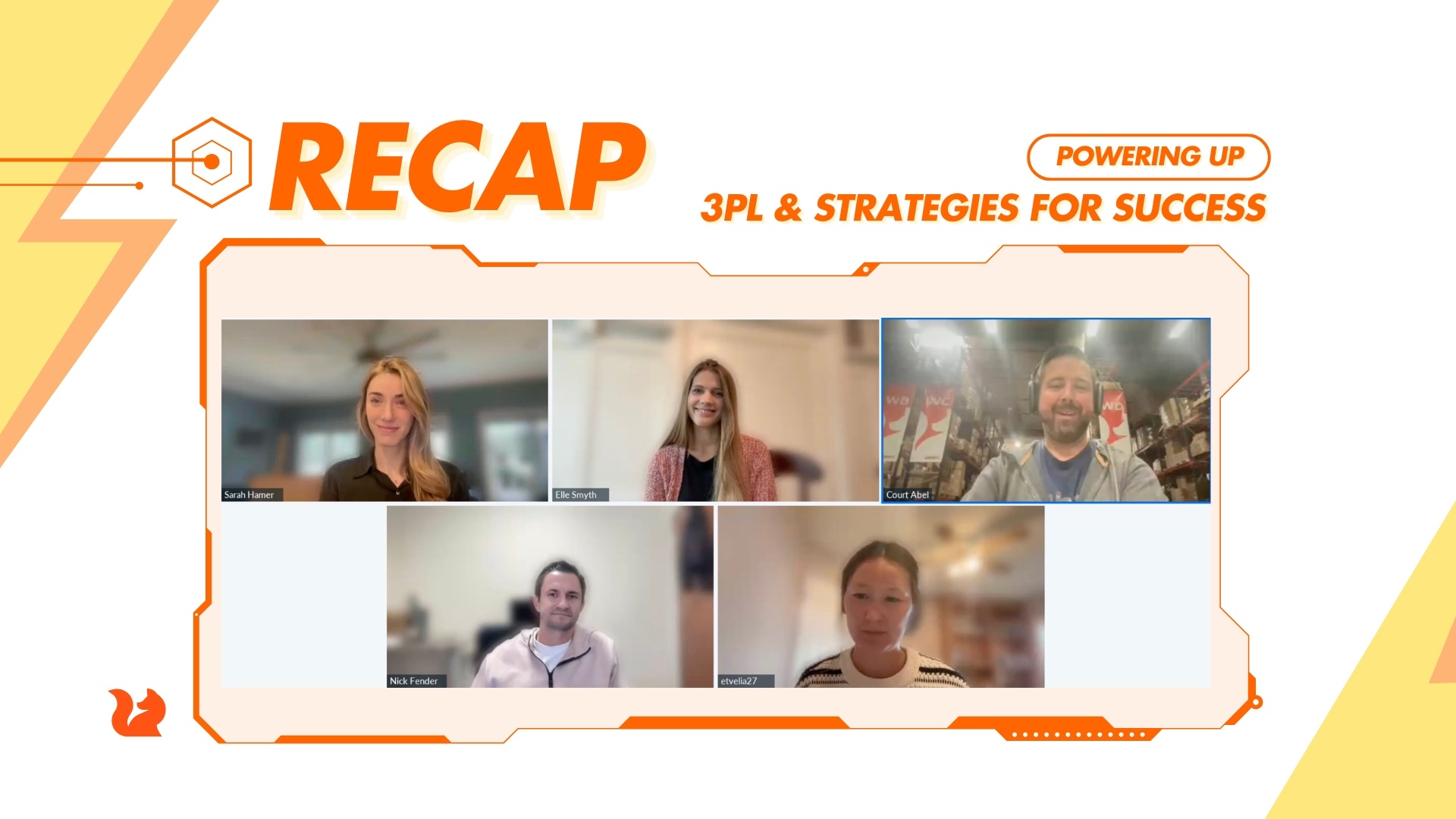 RECAP

POWERING UP

3PL & STRATEGIES FOR SUCCESS

Sarah Hamer

Elle Smyth

Court Abel

Nick Fender

etvelia27